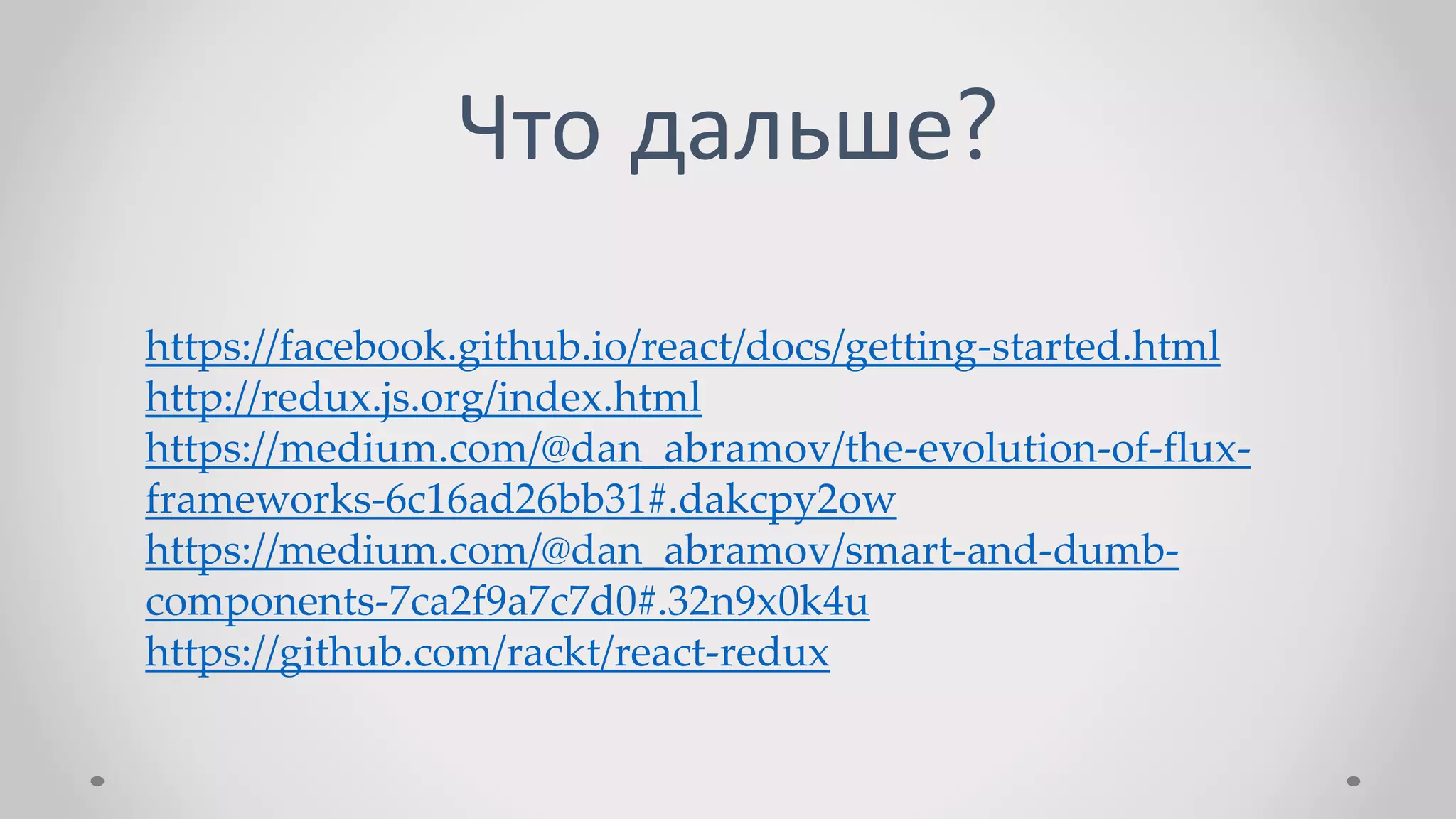 Что дальше?

https://facebook.github.io/react/docs/getting-started.html
http://redux.js.org/index.html
https://medium.com/@dan_abramov/the-evolution-of-flux-frameworks-6c16ad26bb31#.dakcpy2ow
https://medium.com/@dan_abramov/smart-and-dumb-components-7ca2f9a7c7d0#.32n9x0k4u
https://github.com/rackt/react-redux